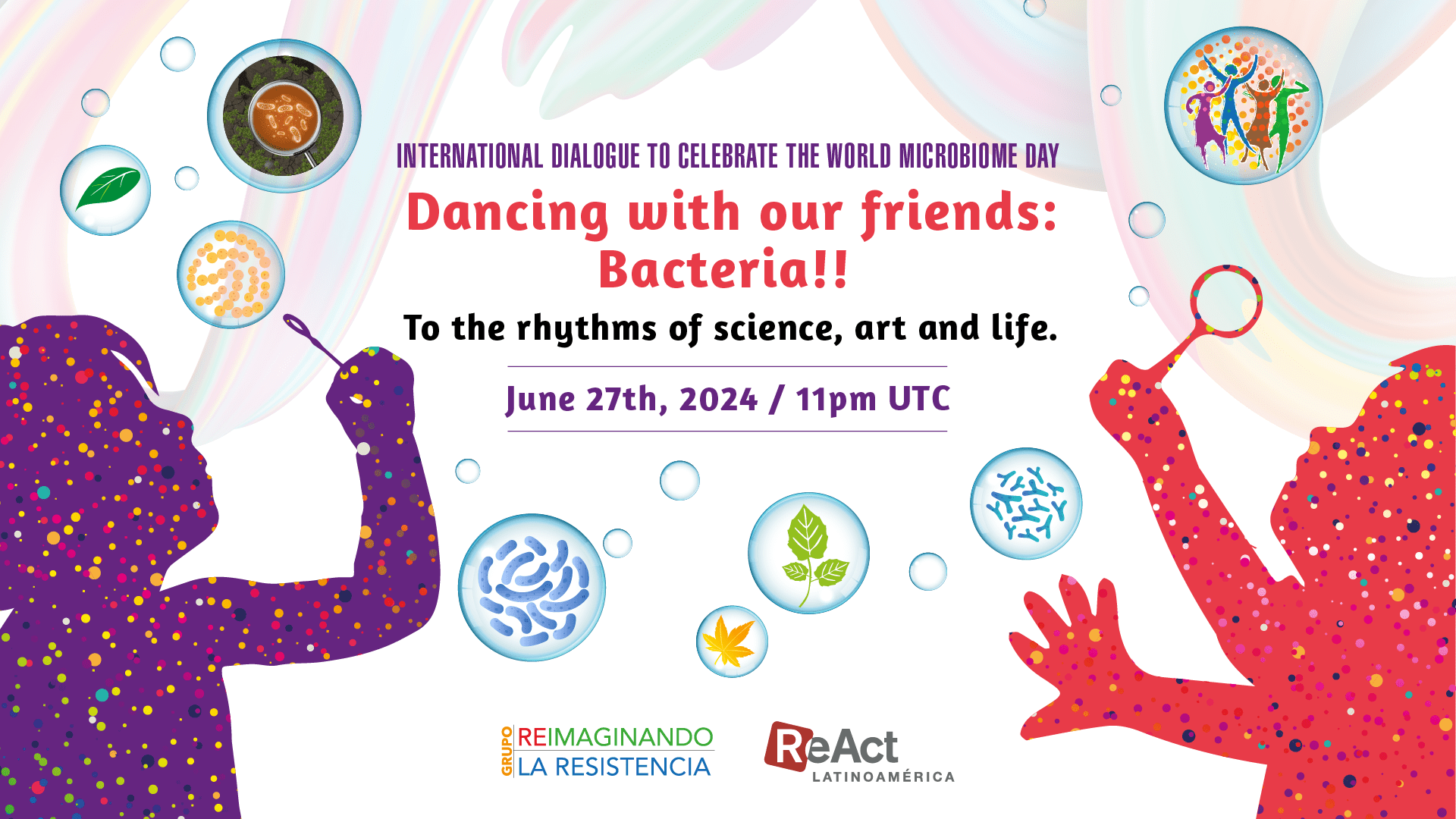 INTERNATIONAL DIALOGUE TO CELEBRATE THE WORLD MICROBIOME DAY

Dancing with our friends: Bacteria!!

To the rhythms of science, art and life.

June 27th, 2024 / 11pm UTC

GRUPO REIMAGINANDO LA RESISTENCIA

ReAct LATINOAMÉRICA